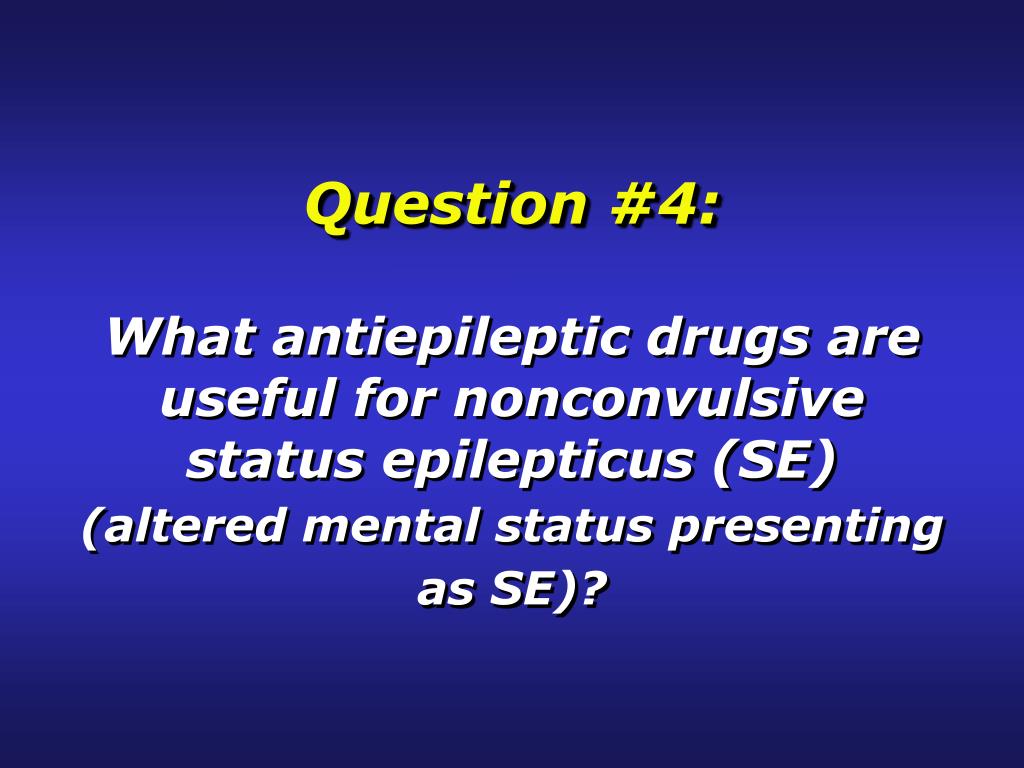 Question #4:

What antiepileptic drugs are useful for nonconvulsive status epilepticus (SE) (altered mental status presenting as SE)?